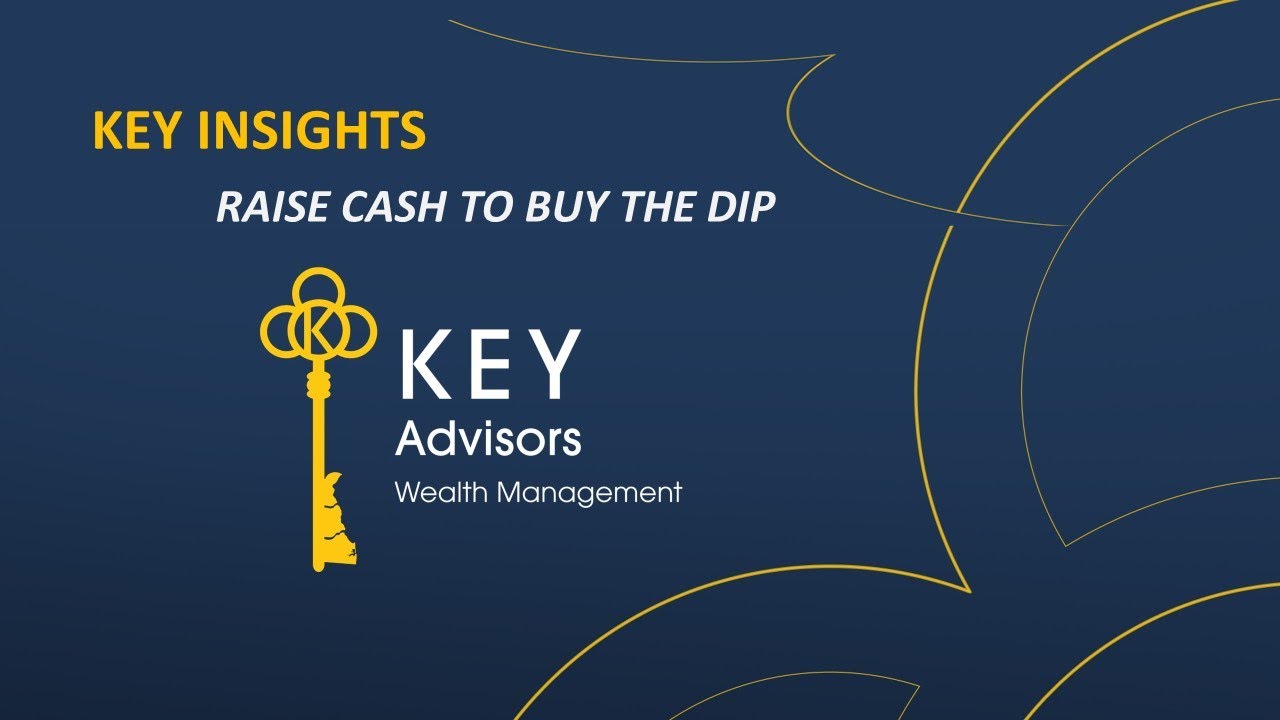 KEY INSIGHTS

RAISE CASH TO BUY THE DIP

K

KEY
Advisors
Wealth Management